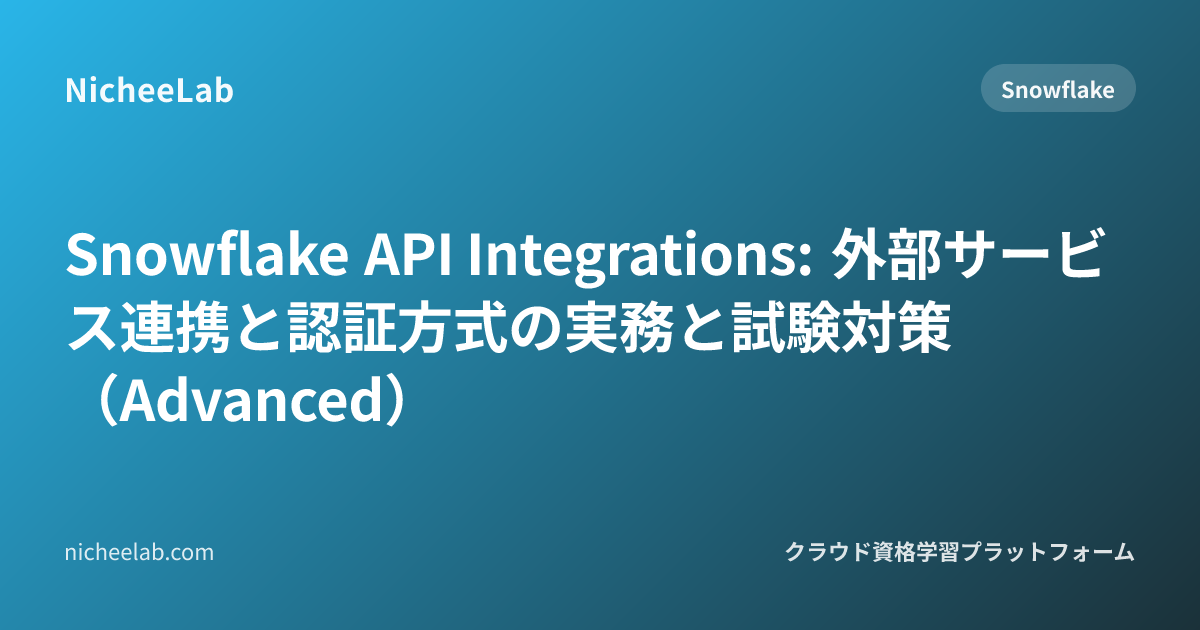 NicheeLab

Snowflake

Snowflake API Integrations: 外部サービス連携と認証方式の実務と試験対策（Advanced）

nicheelab.com

クラウド資格学習プラットフォーム